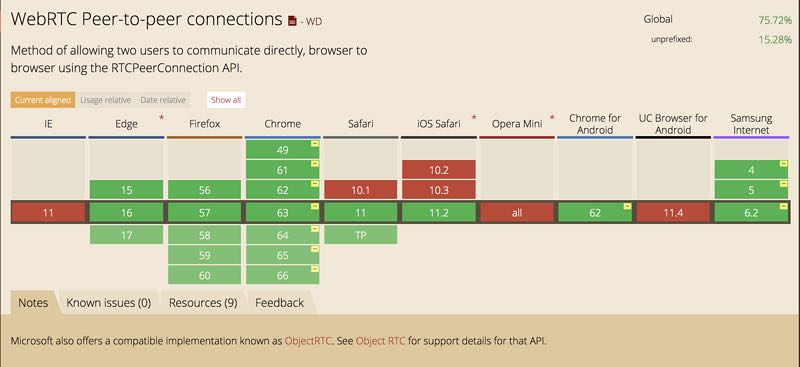 WebRTC Peer-to-peer connections - WD

Global 75.72%
unprefixed: 15.28%

Method of allowing two users to communicate directly, browser to browser using the RTCPeerConnection API.

Current aligned Usage relative Date relative Show all

| IE | Edge * | Firefox | Chrome | Safari | iOS Safari * | Opera Mini * | Chrome for Android | UC Browser for Android | Samsung Internet |
|---|---|---|---|---|---|---|---|---|---|
| | | | 49 | | | | | | |
| | | | 61 | | 10.2 | | | | 4 |
| | 15 | 56 | 62 | 10.1 | 10.3 | | | | 5 |
| 11 | 16 | 57 | 63 | 11 | 11.2 | all | 62 | 11.4 | 6.2 |
| | 17 | 58 | 64 | TP | | | | | |
| | | 59 | 65 | | | | | | |
| | | 60 | 66 | | | | | | |

Notes Known issues (0) Resources (9) Feedback

Microsoft also offers a compatible implementation known as ObjectRTC. See Object RTC for support details for that API.